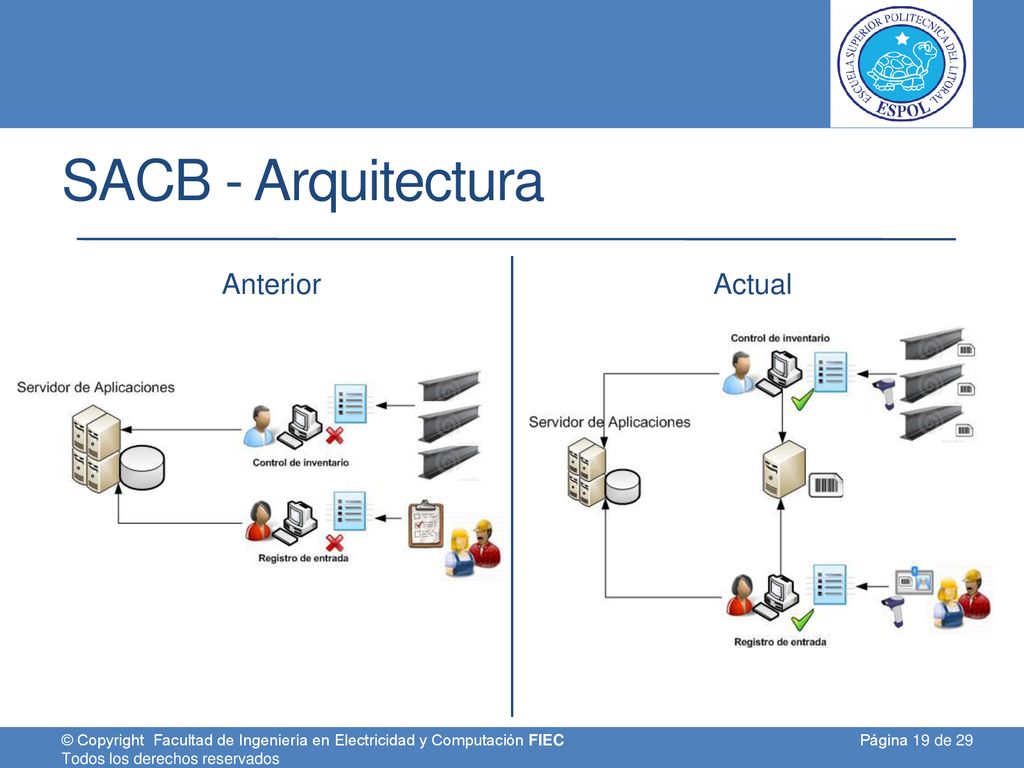 ESCUELA SUPERIOR POLITECNICA DEL LITORAL
ESPOL

SACB - Arquitectura

Anterior

Servidor de Aplicaciones

Control de inventario

Registro de entrada

Actual

Control de inventario

Servidor de Aplicaciones

Registro de entrada

© Copyright Facultad de Ingeniería en Electricidad y Computación FIEC
Todos los derechos reservados

Página 19 de 29